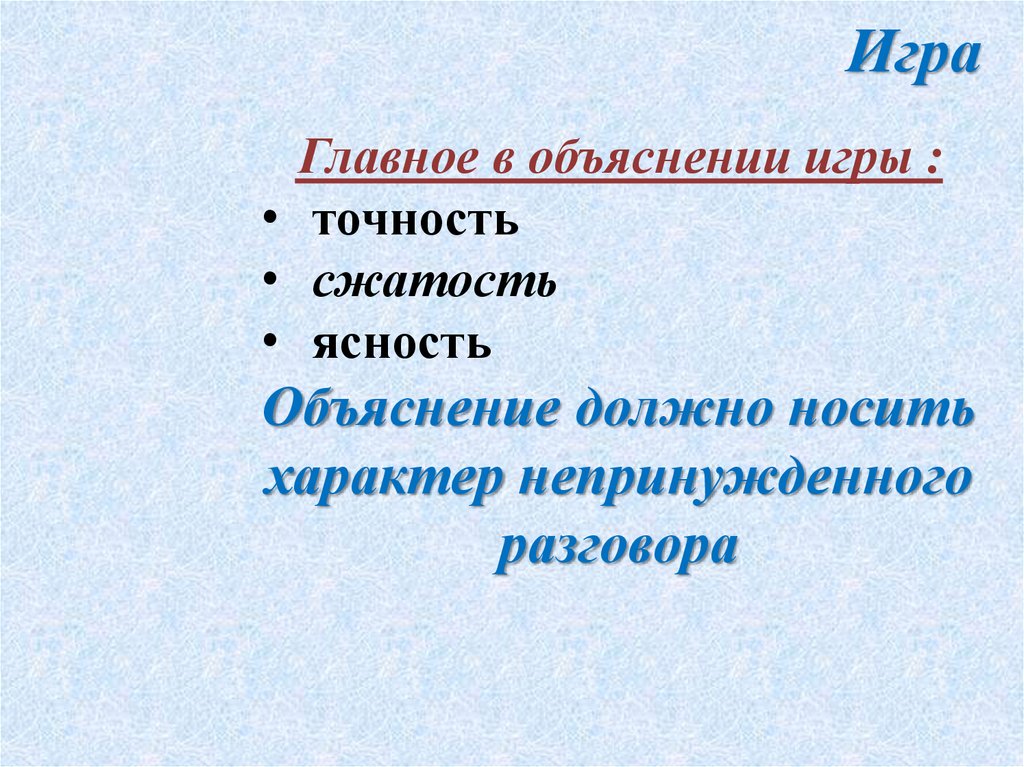 Игра

Главное в объяснении игры :

• точность
• сжатость
• ясность

Объяснение должно носить характер непринужденного разговора